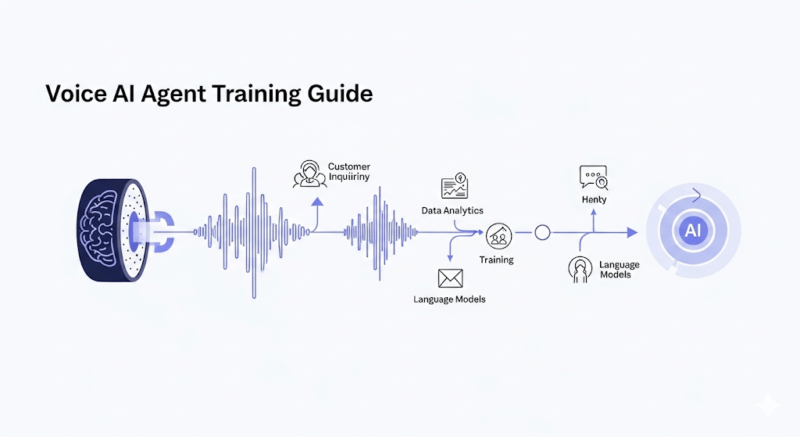 Voice AI Agent Training Guide

Customer Inquiiriny

Data Analytics

Training

Language Models

Henty

Language Models

AI